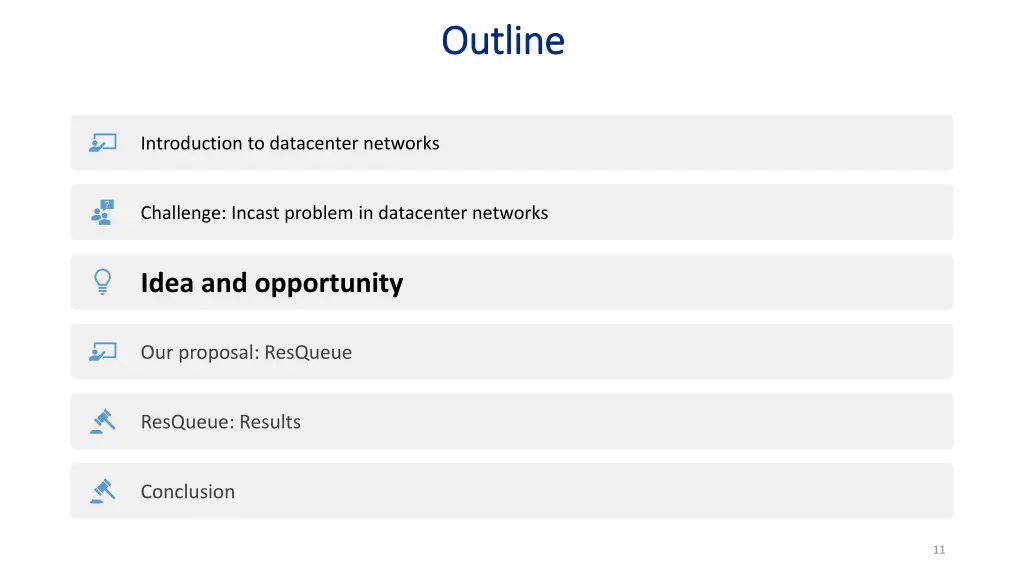 Outline

Introduction to datacenter networks

Challenge: Incast problem in datacenter networks

Idea and opportunity

Our proposal: ResQueue

ResQueue: Results

Conclusion

11